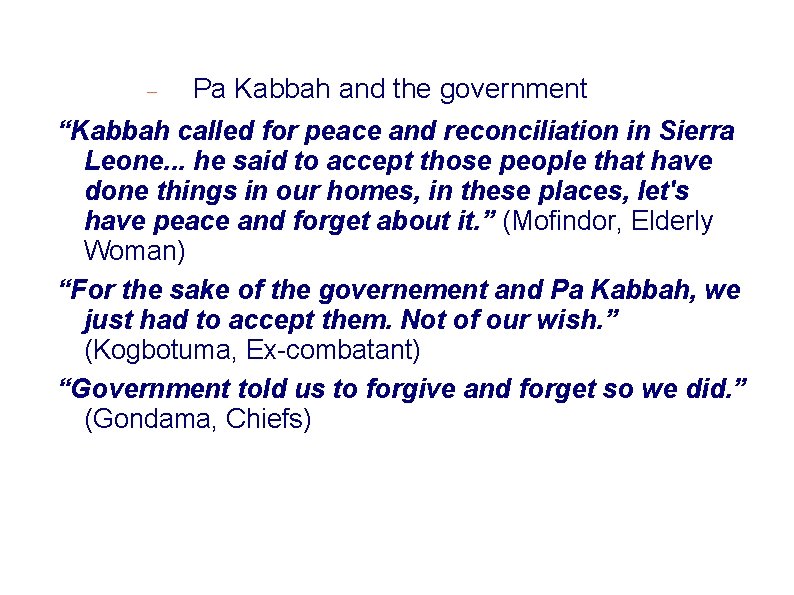 – Pa Kabbah and the government

“Kabbah called for peace and reconciliation in Sierra Leone... he said to accept those people that have done things in our homes, in these places, let's have peace and forget about it.” (Mofindor, Elderly Woman)

“For the sake of the governement and Pa Kabbah, we just had to accept them. Not of our wish.” (Kogbotuma, Ex-combatant)

“Government told us to forgive and forget so we did.” (Gondama, Chiefs)